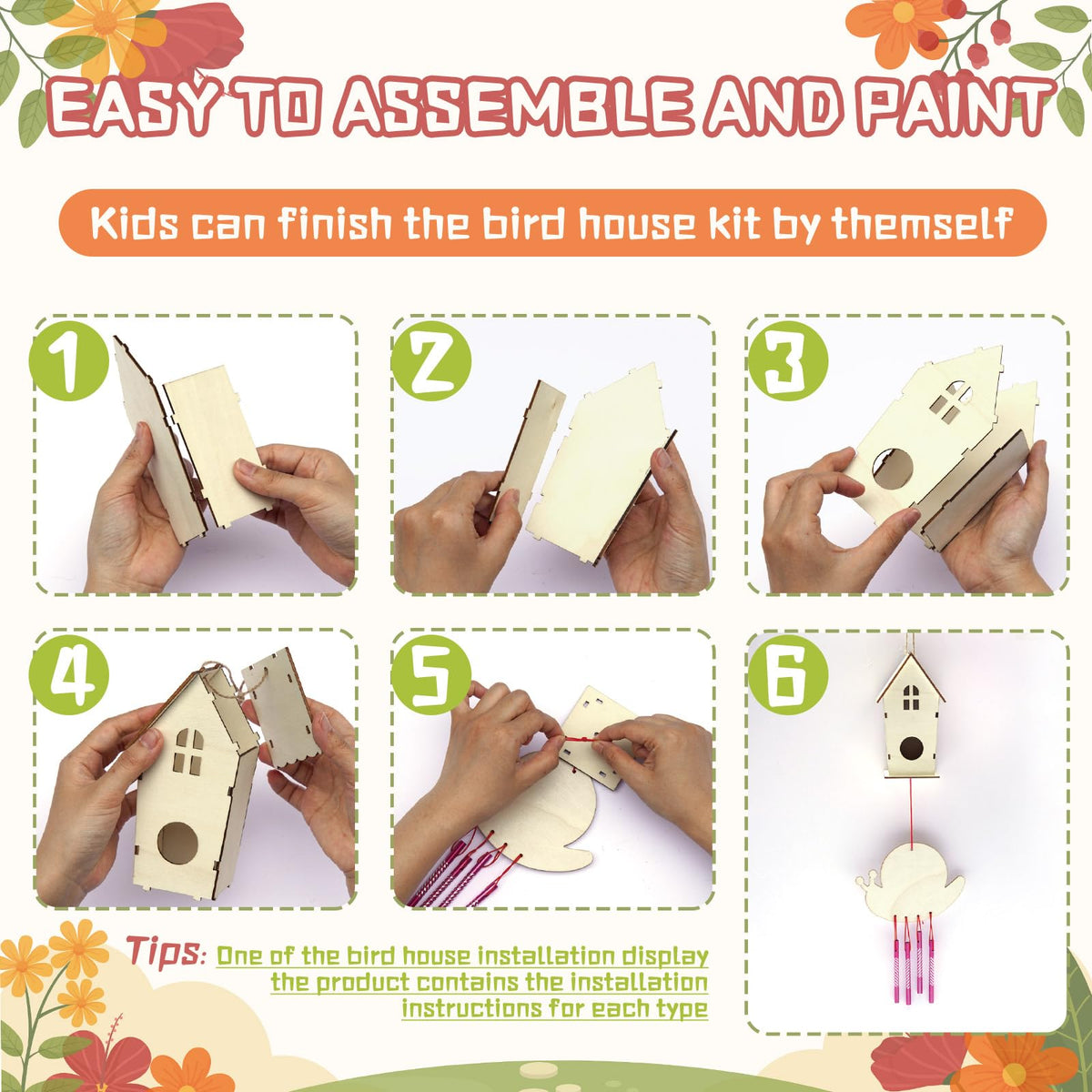 EASY TO ASSEMBLE AND PAINT

Kids can finish the bird house kit by themself

1

2

3

4

5

6

Tips: One of the bird house installation display the product contains the installation instructions for each type